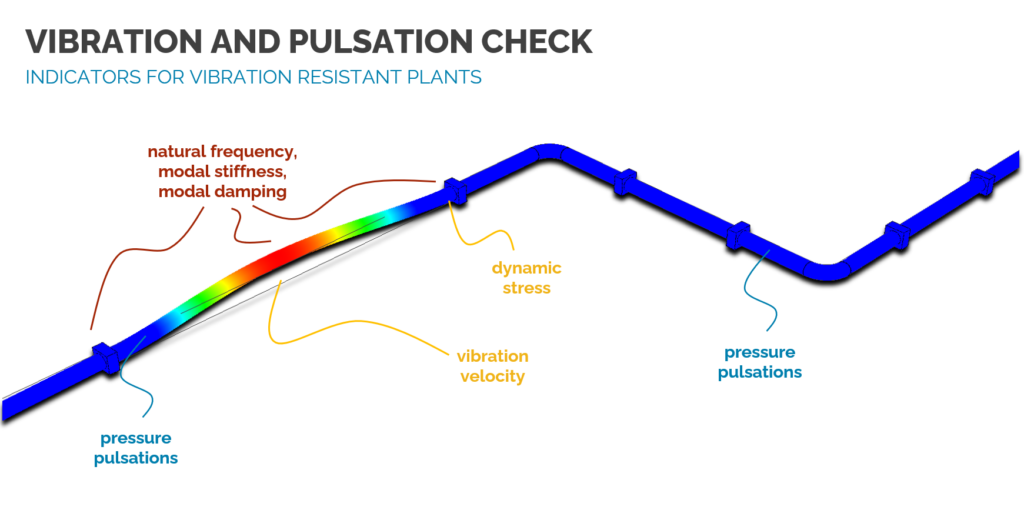 VIBRATION AND PULSATION CHECK
INDICATORS FOR VIBRATION RESISTANT PLANTS

natural frequency, modal stiffness, modal damping

dynamic stress

vibration velocity

pressure pulsations

pressure pulsations